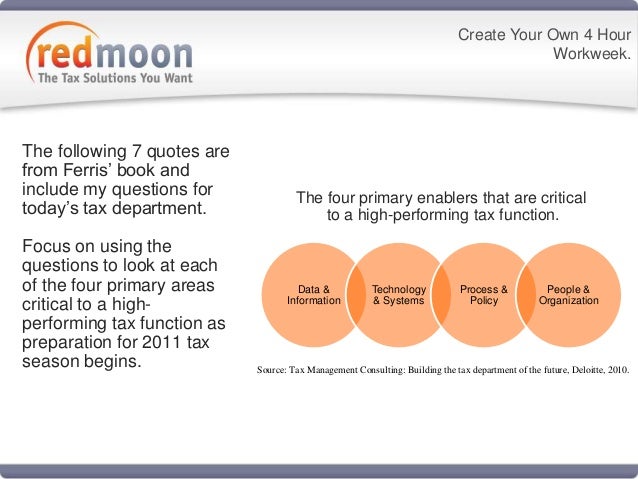 redmoon
The Tax Solutions You Want

Create Your Own 4 Hour Workweek.

The following 7 quotes are from Ferris' book and include my questions for today's tax department.

Focus on using the questions to look at each of the four primary areas critical to a high-performing tax function as preparation for 2011 tax season begins.

The four primary enablers that are critical to a high-performing tax function.

Data & Information

Technology & Systems

Process & Policy

People & Organization

Source: Tax Management Consulting: Building the tax department of the future, Deloitte, 2010.